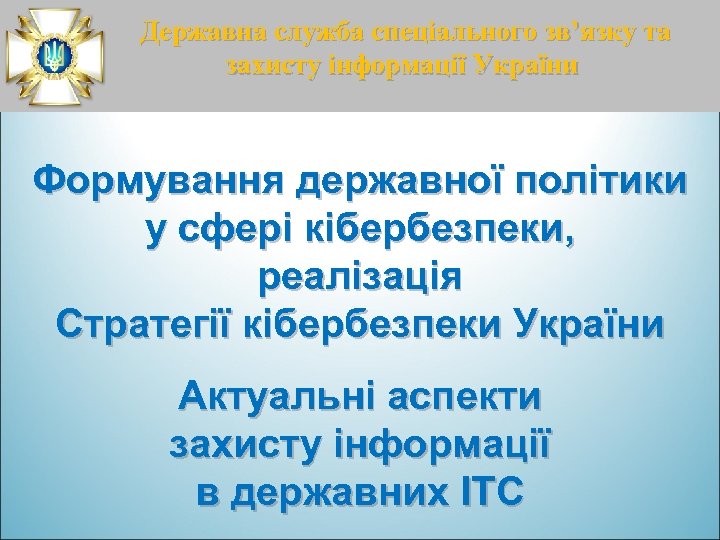 Державна служба спеціального зв'язку та захисту інформації України

Формування державної політики у сфері кібербезпеки, реалізація Стратегії кібербезпеки України

Актуальні аспекти захисту інформації в державних ІТС